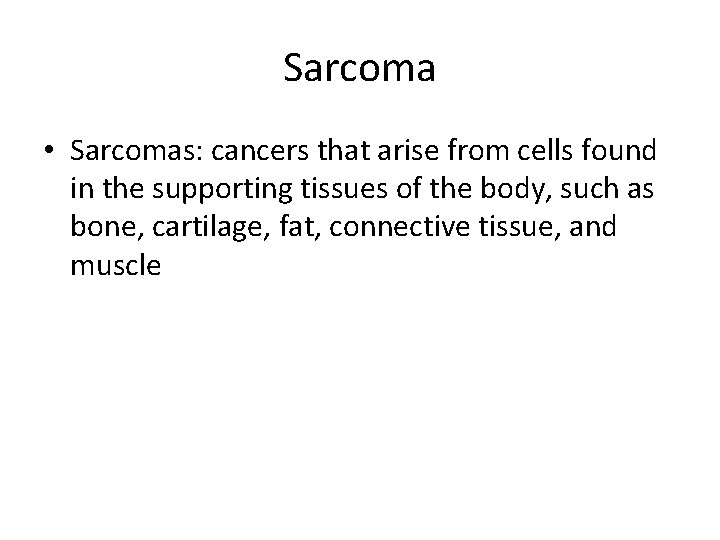 Sarcoma

• Sarcomas: cancers that arise from cells found in the supporting tissues of the body, such as bone, cartilage, fat, connective tissue, and muscle